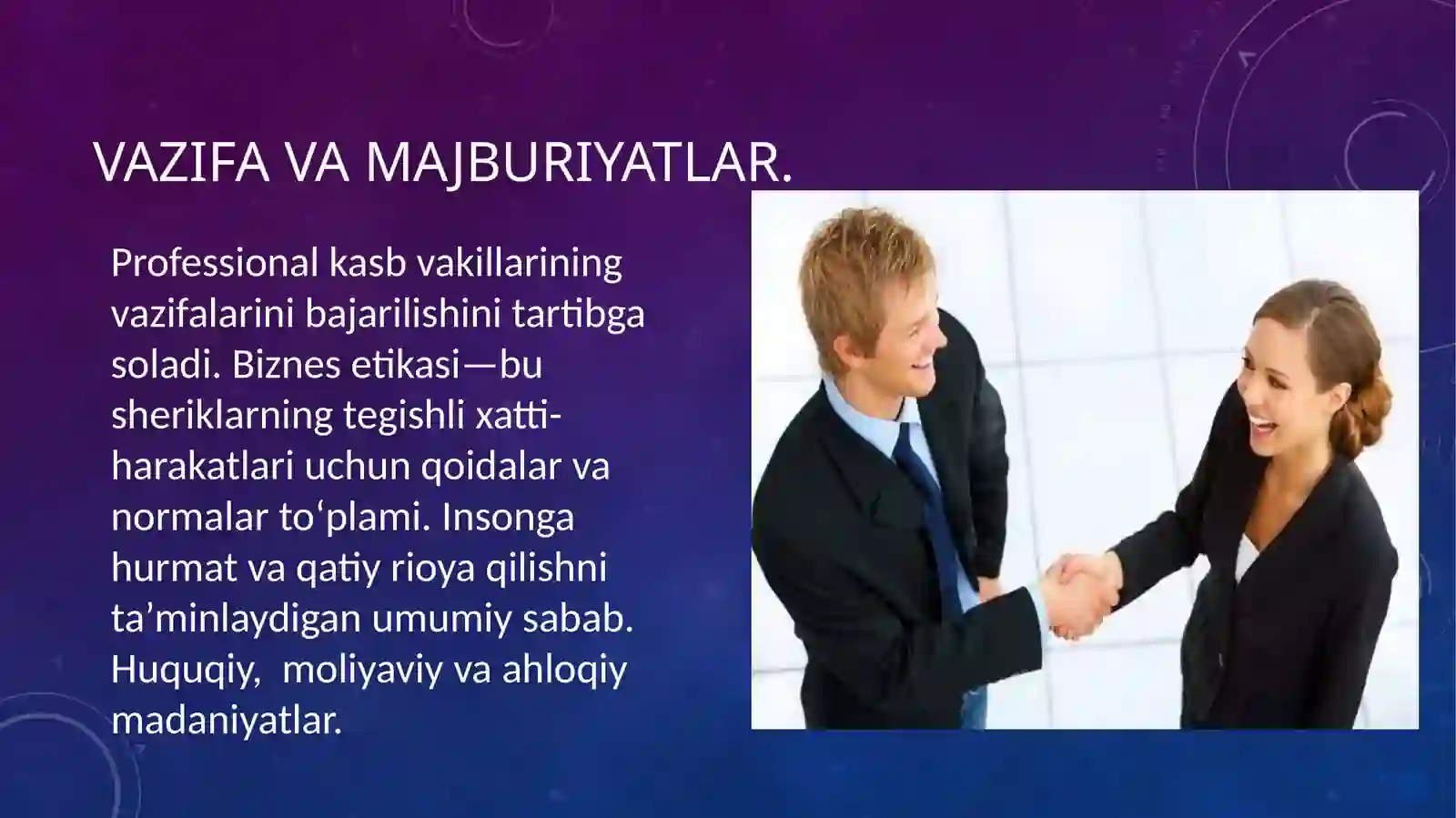 VAZIFA VA MAJBURIYATLAR.

Professional kasb vakillarining vazifalarini bajarilishini tartibga soladi. Biznes etikasi—bu sheriklarning tegishli xatti-harakatlari uchun qoidalar va normalar to‘plami. Insonga hurmat va qatiy rioya qilishni ta’minlaydigan umumiy sabab. Huquqiy,  moliyaviy va ahloqiy madaniyatlar.